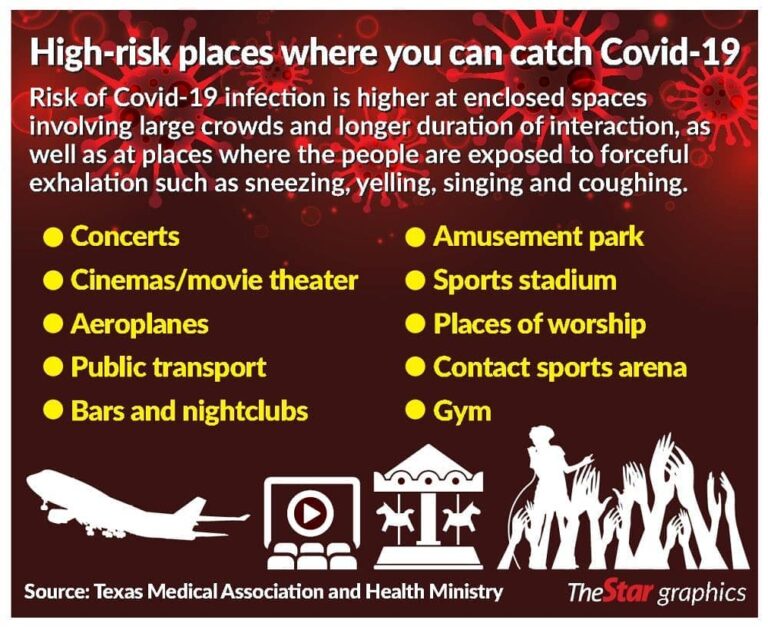 High-risk places where you can catch Covid-19

Risk of Covid-19 infection is higher at enclosed spaces involving large crowds and longer duration of interaction, as well as at places where the people are exposed to forceful exhalation such as sneezing, yelling, singing and coughing.

● Concerts
● Cinemas/movie theater
● Aeroplanes
● Public transport
● Bars and nightclubs

● Amusement park
● Sports stadium
● Places of worship
● Contact sports arena
● Gym

Source: Texas Medical Association and Health Ministry

TheStar graphics